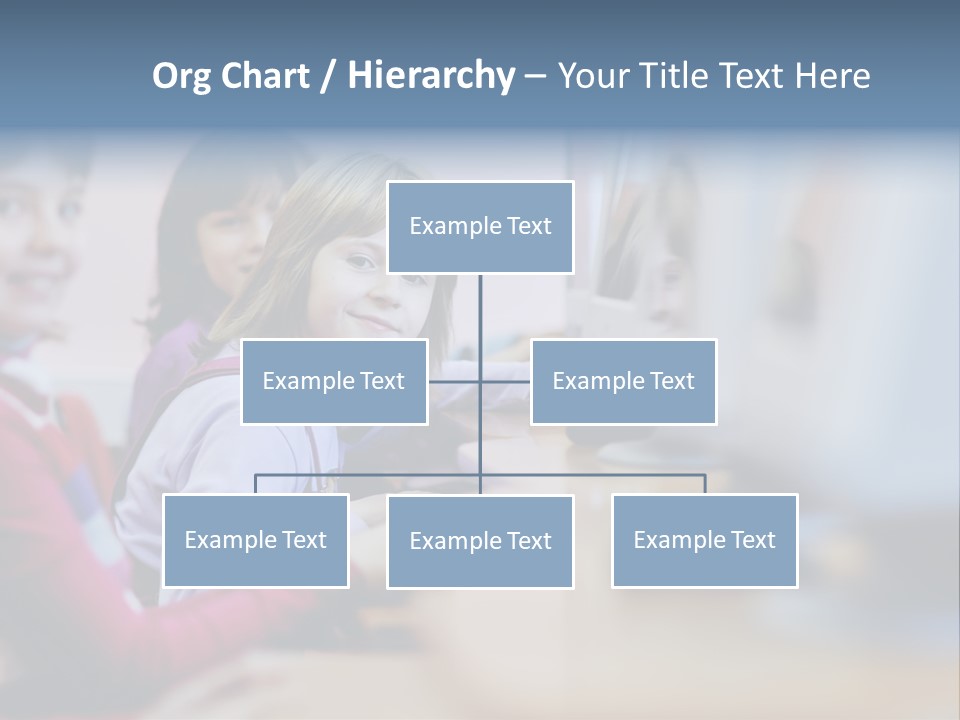 Org Chart / Hierarchy – Your Title Text Here

Example Text

Example Text

Example Text

Example Text

Example Text

Example Text